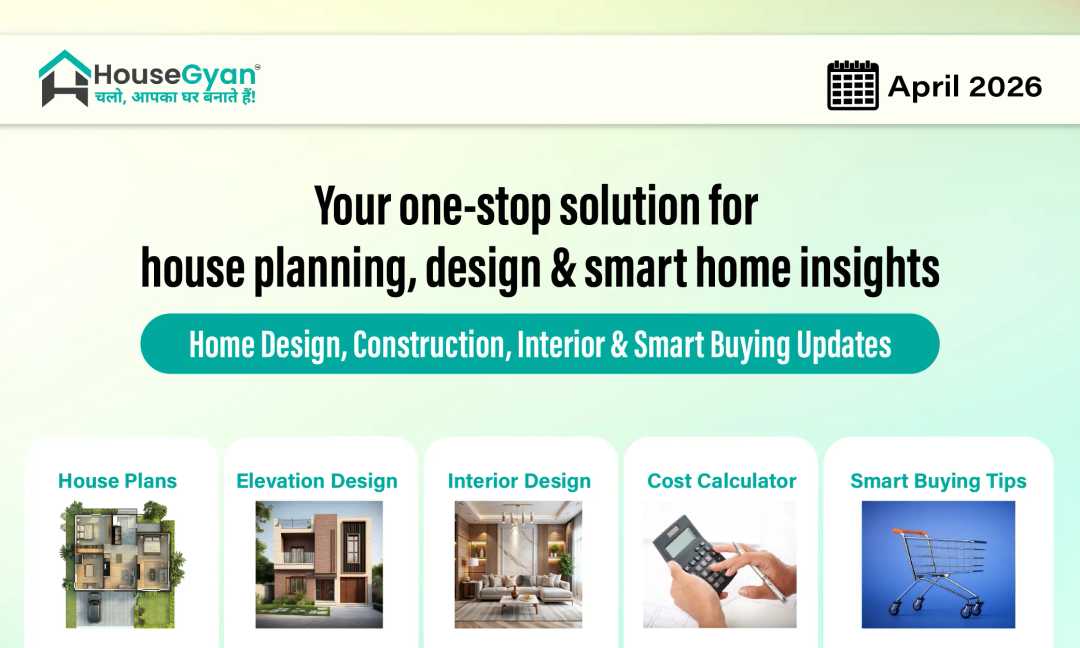 HouseGyan®
चलो, आपका घर बनाते हैं!

April 2026

Your one-stop solution for house planning, design & smart home insights

Home Design, Construction, Interior & Smart Buying Updates

House Plans

Elevation Design

Interior Design

Cost Calculator

Smart Buying Tips